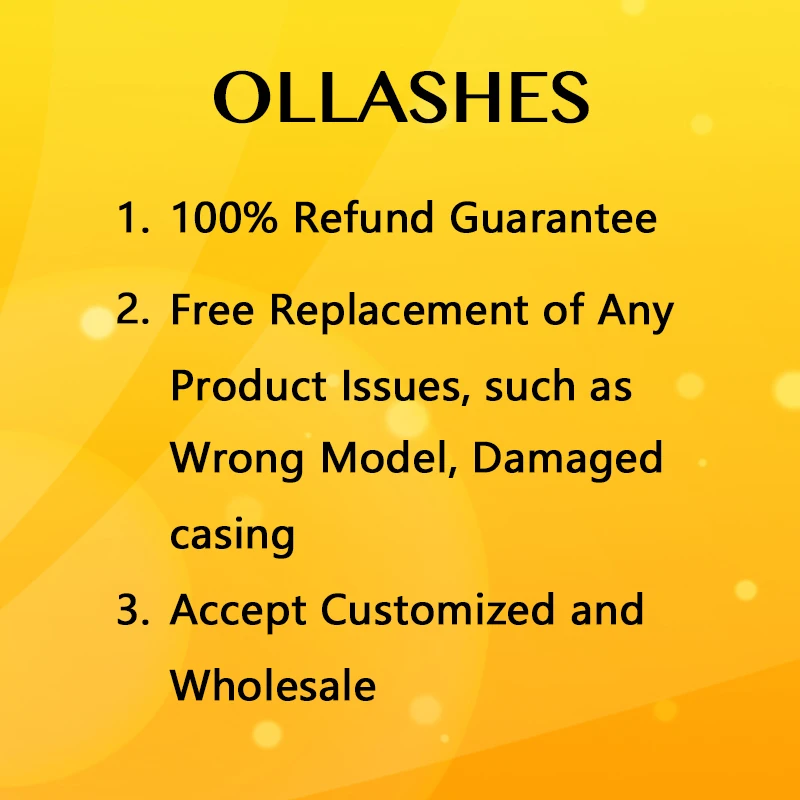 OLLASHES

1. 100% Refund Guarantee

2. Free Replacement of Any Product Issues, such as Wrong Model, Damaged casing

3. Accept Customized and Wholesale